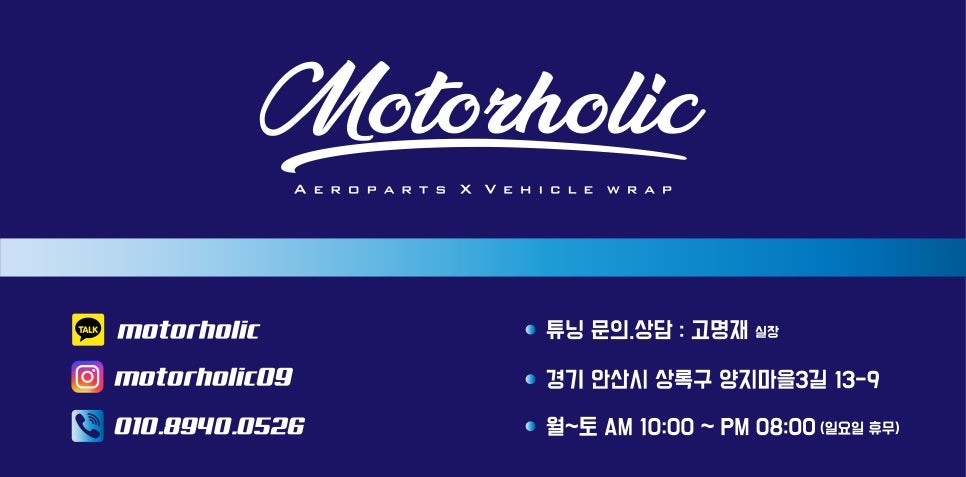 Motorholic

AEROPARTS X VEHICLE WRAP

TALK motorholic

motorholic09

010.8940.0526

튜닝 문의.상담 : 고명재 실장

경기 안산시 상록구 양지마을3길 13-9

월~토 AM 10:00 ~ PM 08:00 (일요일 휴무)